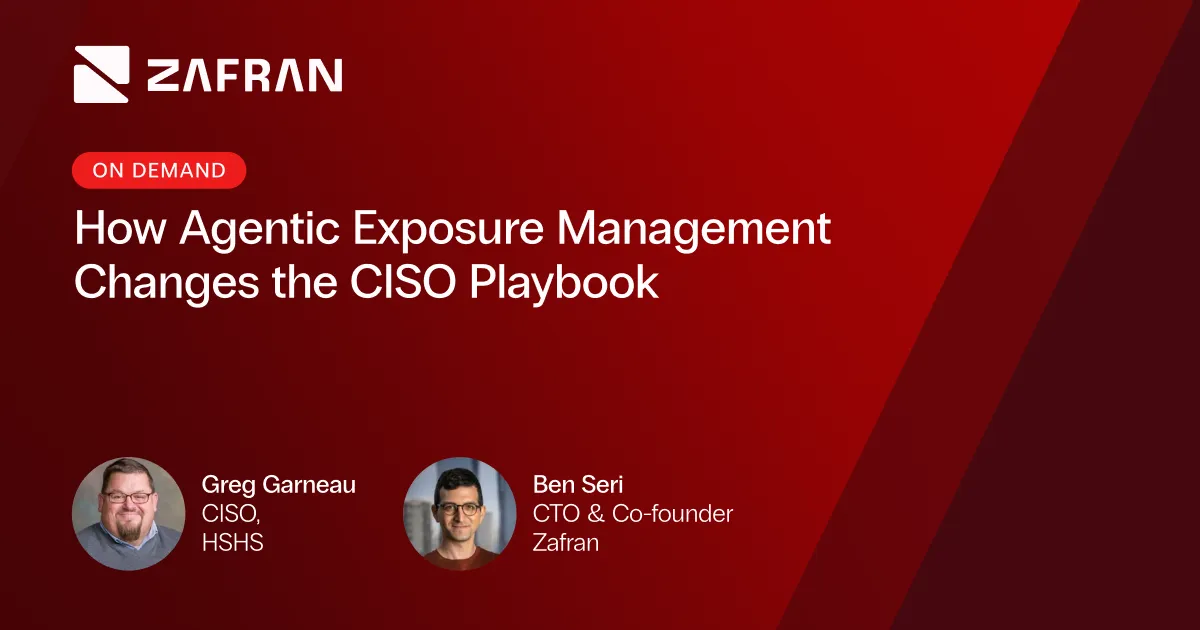 ZAFRAN

ON DEMAND

How Agentic Exposure Management Changes the CISO Playbook

Greg Garneau
CISO,
HSHS

Ben Seri
CTO & Co-founder
Zafran